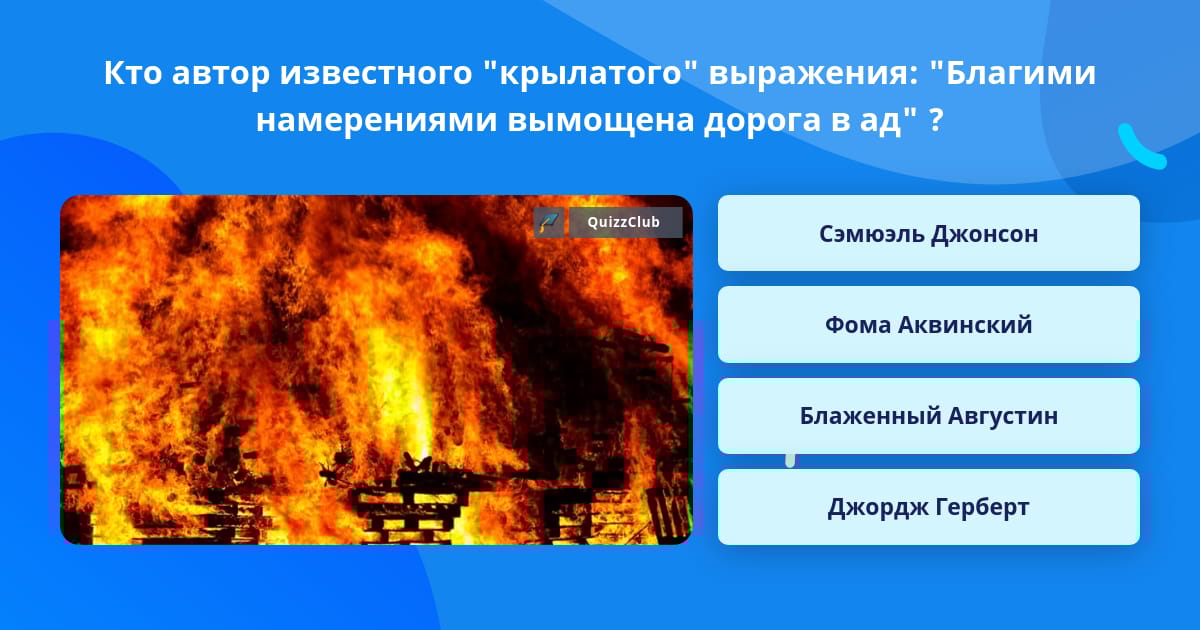 Кто автор известного "крылатого" выражения: "Благими намерениями вымощена дорога в ад" ?

QuizzClub

Сэмюэль Джонсон

Фома Аквинский

Блаженный Августин

Джордж Герберт